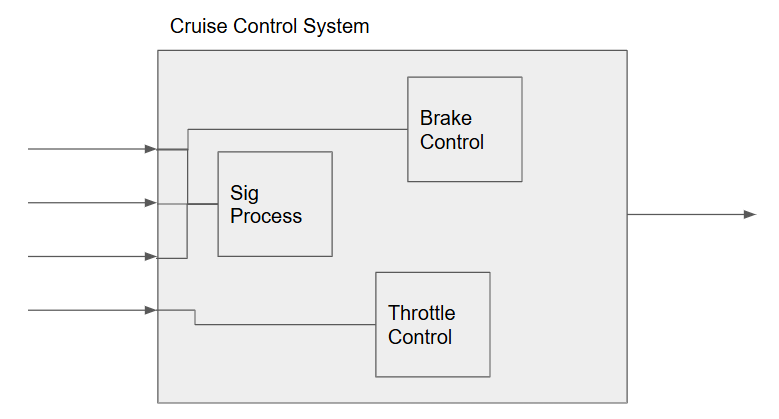 Cruise Control System

Brake Control

Sig Process

Throttle Control